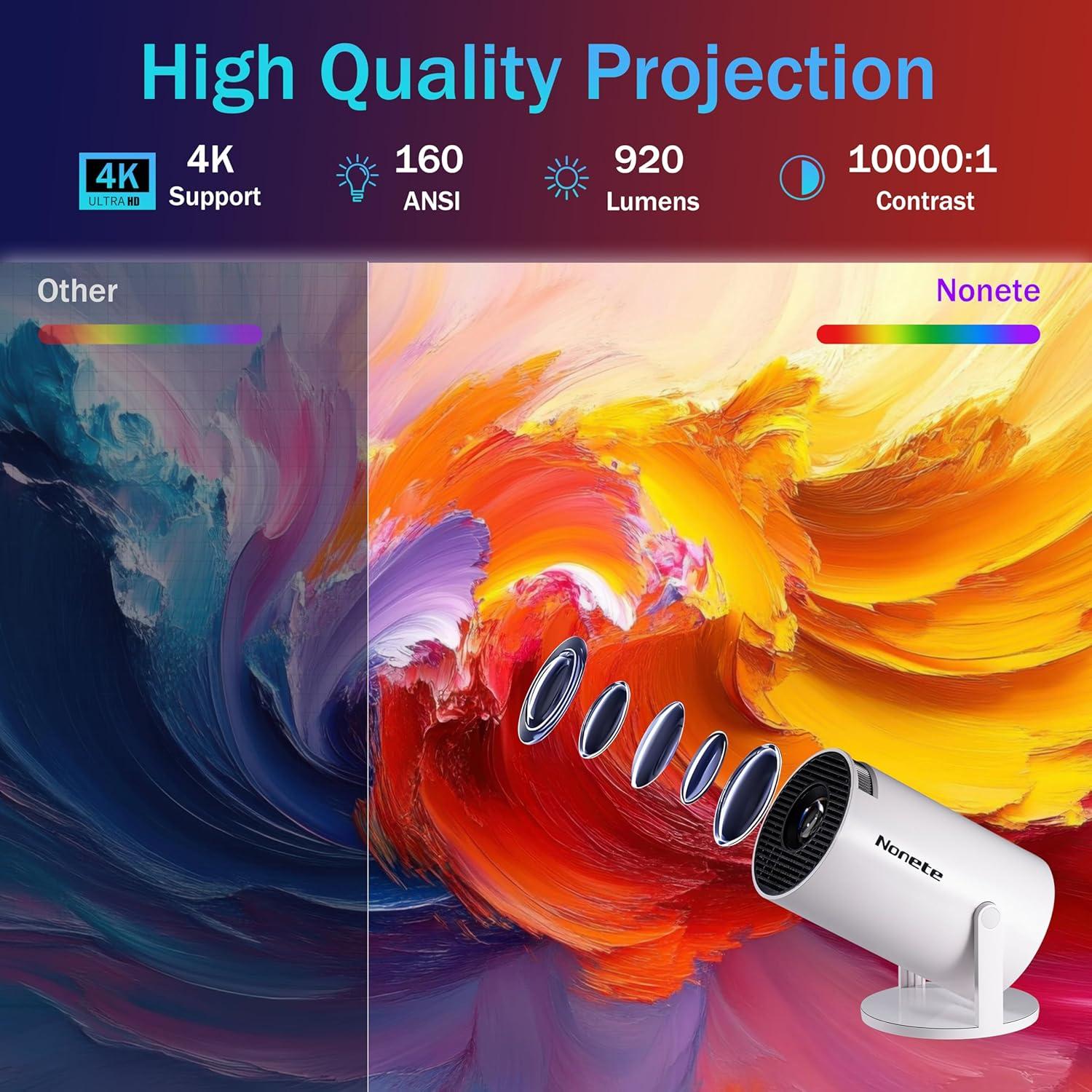 High Quality Projection

4K ULTRA HD

4K Support

160 ANSI

920 Lumens

10000:1 Contrast

Other

Nonete

Nonete